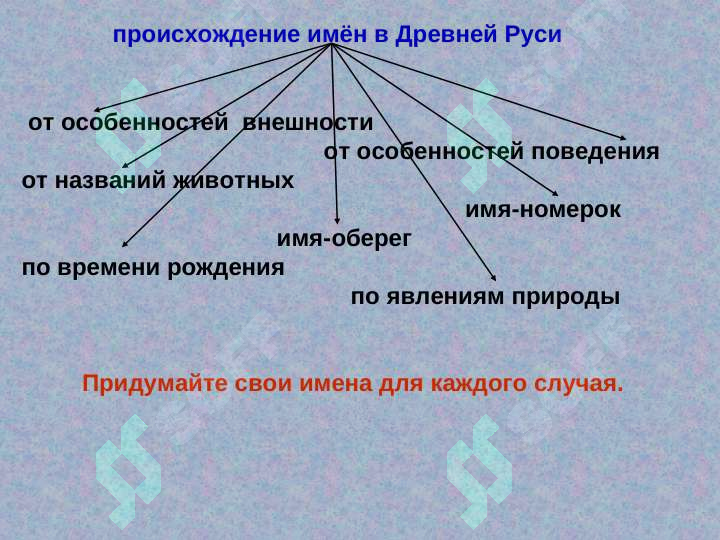 происхождение имён в Древней Руси

от особенностей внешности

от особенностей поведения

от названий животных

имя-номерок

имя-оберег

по времени рождения

по явлениям природы

Придумайте свои имена для каждого случая.